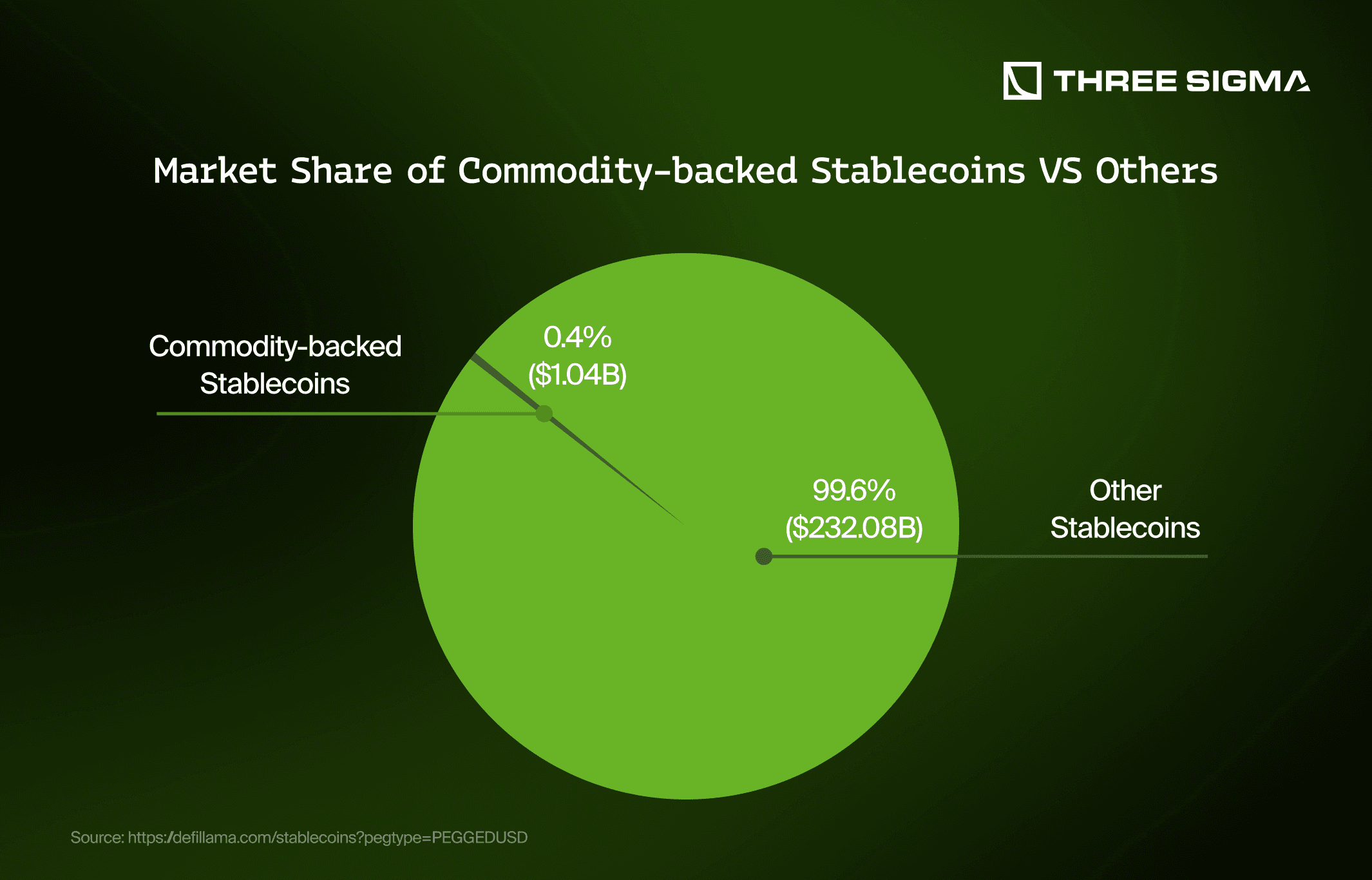 THREE SIGMA

Market Share of Commodity-backed Stablecoins VS Others

Commodity-backed Stablecoins

0.4% ($1.04B)

99.6% ($232.08B)

Other Stablecoins

Source: https://defillama.com/stablecoins?pegtype=PEGGEDUSD